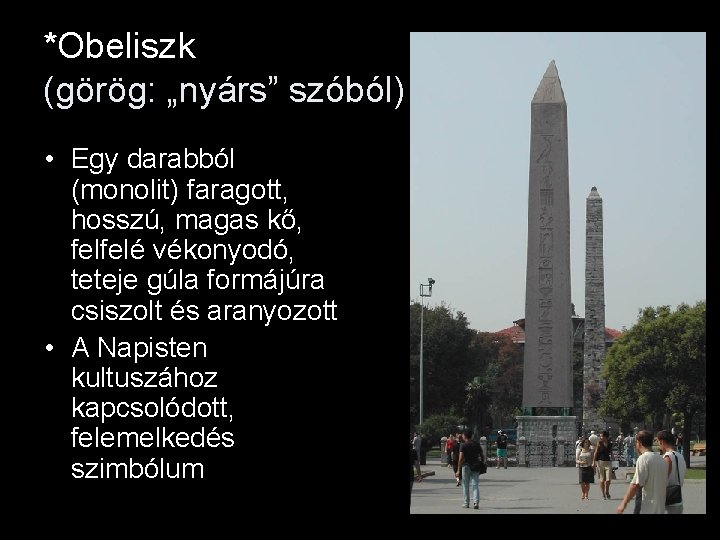 *Obeliszk
(görög: „nyárs” szóból)

• Egy darabból (monolit) faragott, hosszú, magas kő, felfelé vékonyodó, teteje gúla formájúra csiszolt és aranyozott
• A Napisten kultuszához kapcsolódott, felemelkedés szimbólum